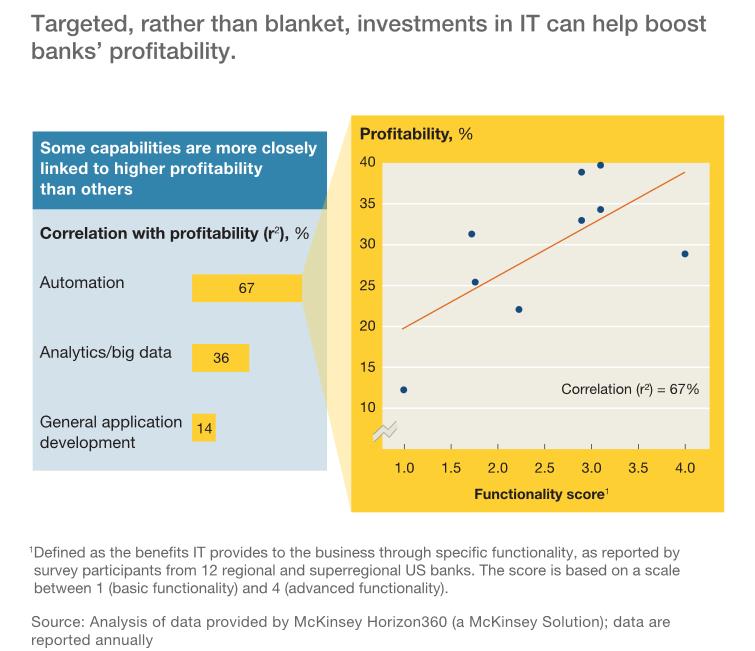 Targeted, rather than blanket, investments in IT can help boost banks' profitability.

Some capabilities are more closely linked to higher profitability than others

Correlation with profitability ($r^2$), %

Automation 67

Analytics/big data 36

General application development 14

Profitability, %

40
35
30
25
20
15
10

Correlation ($r^2$) = 67%

1.0 1.5 2.0 2.5 3.0 3.5 4.0

Functionality score$^1$

$^1$Defined as the benefits IT provides to the business through specific functionality, as reported by survey participants from 12 regional and superregional US banks. The score is based on a scale between 1 (basic functionality) and 4 (advanced functionality).

Source: Analysis of data provided by McKinsey Horizon360 (a McKinsey Solution); data are reported annually